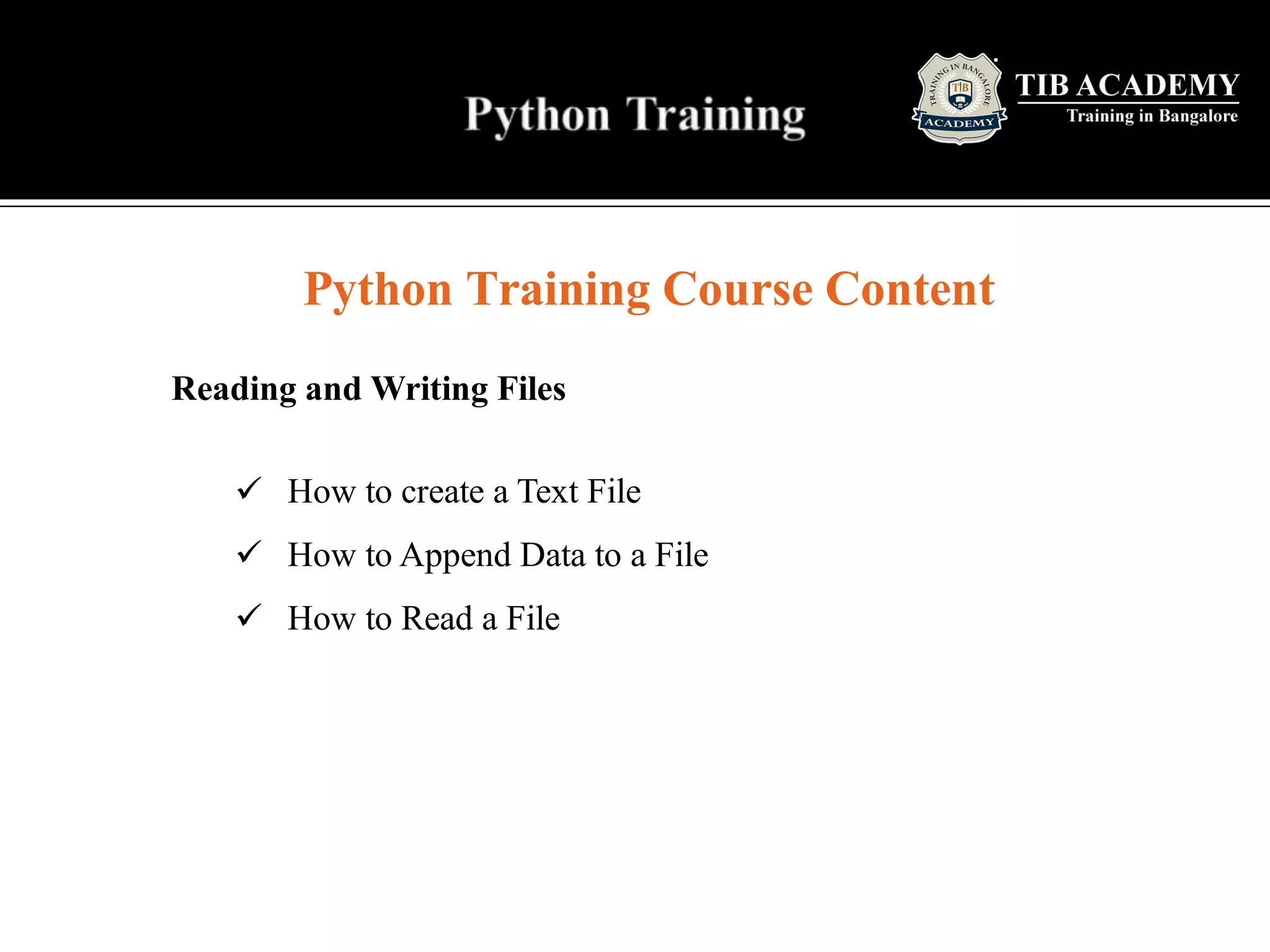 Python Training

TRAINING IN BANGALORE
TIB
ACADEMY

TIB ACADEMY
Training in Bangalore

Python Training Course Content

Reading and Writing Files

✓ How to create a Text File

✓ How to Append Data to a File

✓ How to Read a File